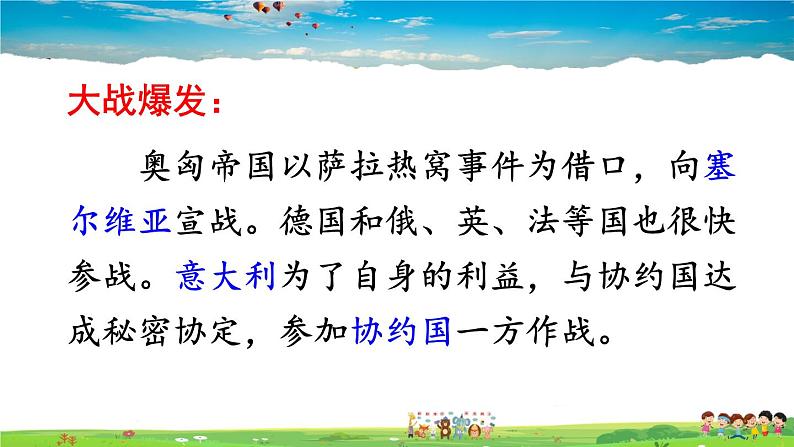 大战爆发：

奥匈帝国以萨拉热窝事件为借口，向塞尔维亚宣战。德国和俄、英、法等国也很快参战。意大利为了自身的利益，与协约国达成秘密协定，参加协约国一方作战。